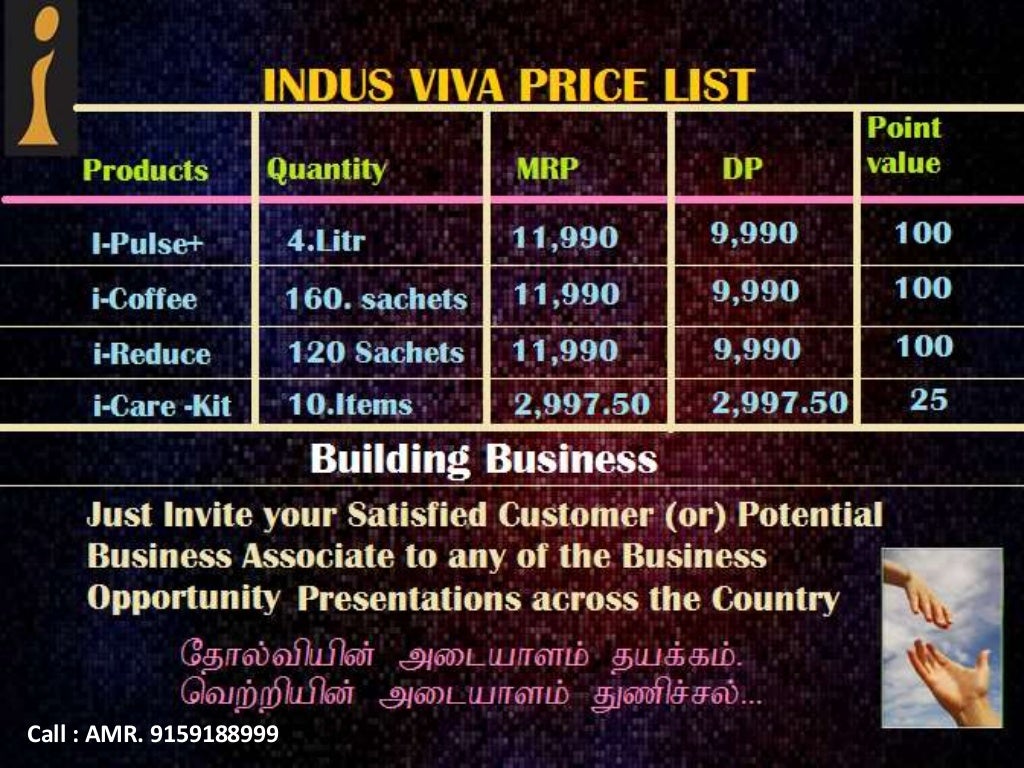 INDUS VIVA PRICE LIST

| Products | Quantity | MRP | DP | Point value |
|---|---|---|---|---|
| I-Pulse+ | 4.Litr | 11,990 | 9,990 | 100 |
| i-Coffee | 160. sachets | 11,990 | 9,990 | 100 |
| i-Reduce | 120 Sachets | 11,990 | 9,990 | 100 |
| i-Care -Kit | 10.Items | 2,997.50 | 2,997.50 | 25 |

Building Business

Just Invite your Satisfied Customer (or) Potential Business Associate to any of the Business Opportunity Presentations across the Country

தோல்வியின் அடையாளம் தயக்கம்.
வெற்றியின் அடையாளம் துணிச்சல்...

Call : AMR. 9159188999